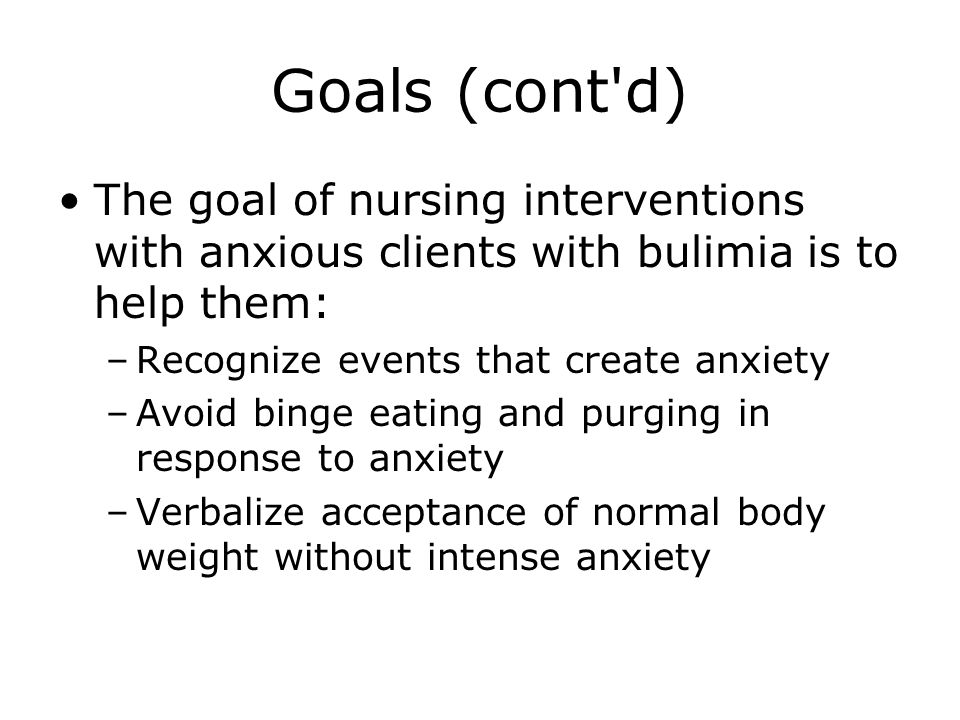 Goals (cont'd)

• The goal of nursing interventions with anxious clients with bulimia is to help them:

– Recognize events that create anxiety

– Avoid binge eating and purging in response to anxiety

– Verbalize acceptance of normal body weight without intense anxiety